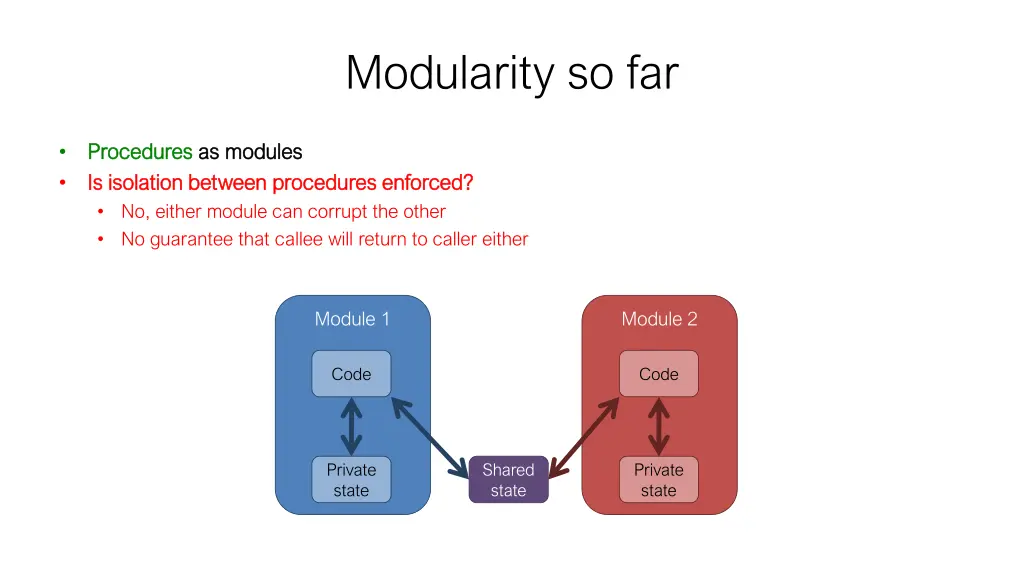 Modularity so far

• Procedures as modules
• Is isolation between procedures enforced?
  • No, either module can corrupt the other
  • No guarantee that callee will return to caller either

Module 1

Code

Private state

Shared state

Module 2

Code

Private state